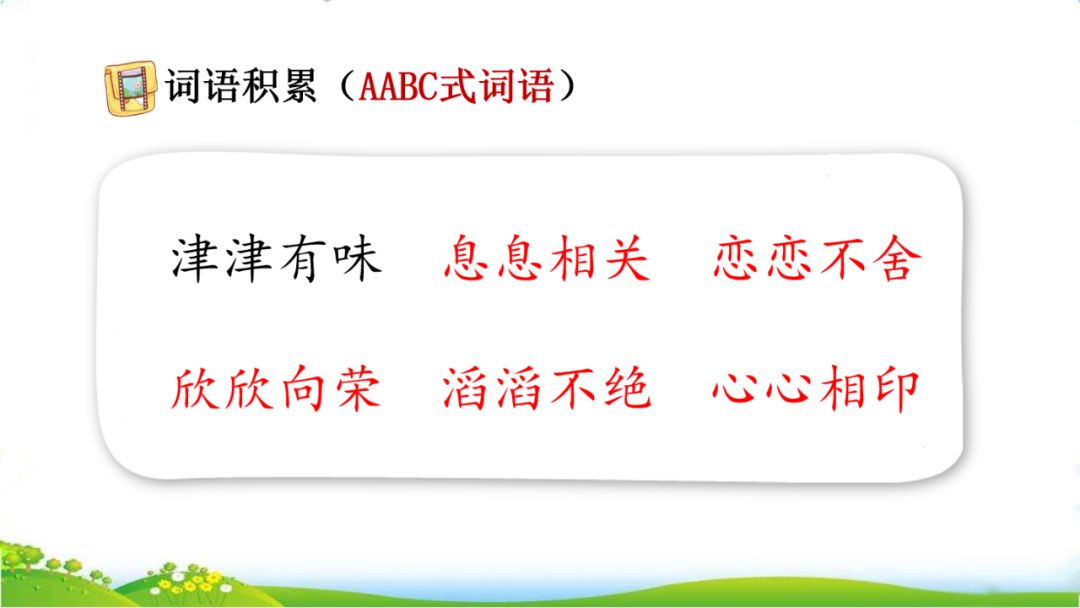 词语积累（AABC式词语）

津津有味　息息相关　恋恋不舍

欣欣向荣　滔滔不绝　心心相印